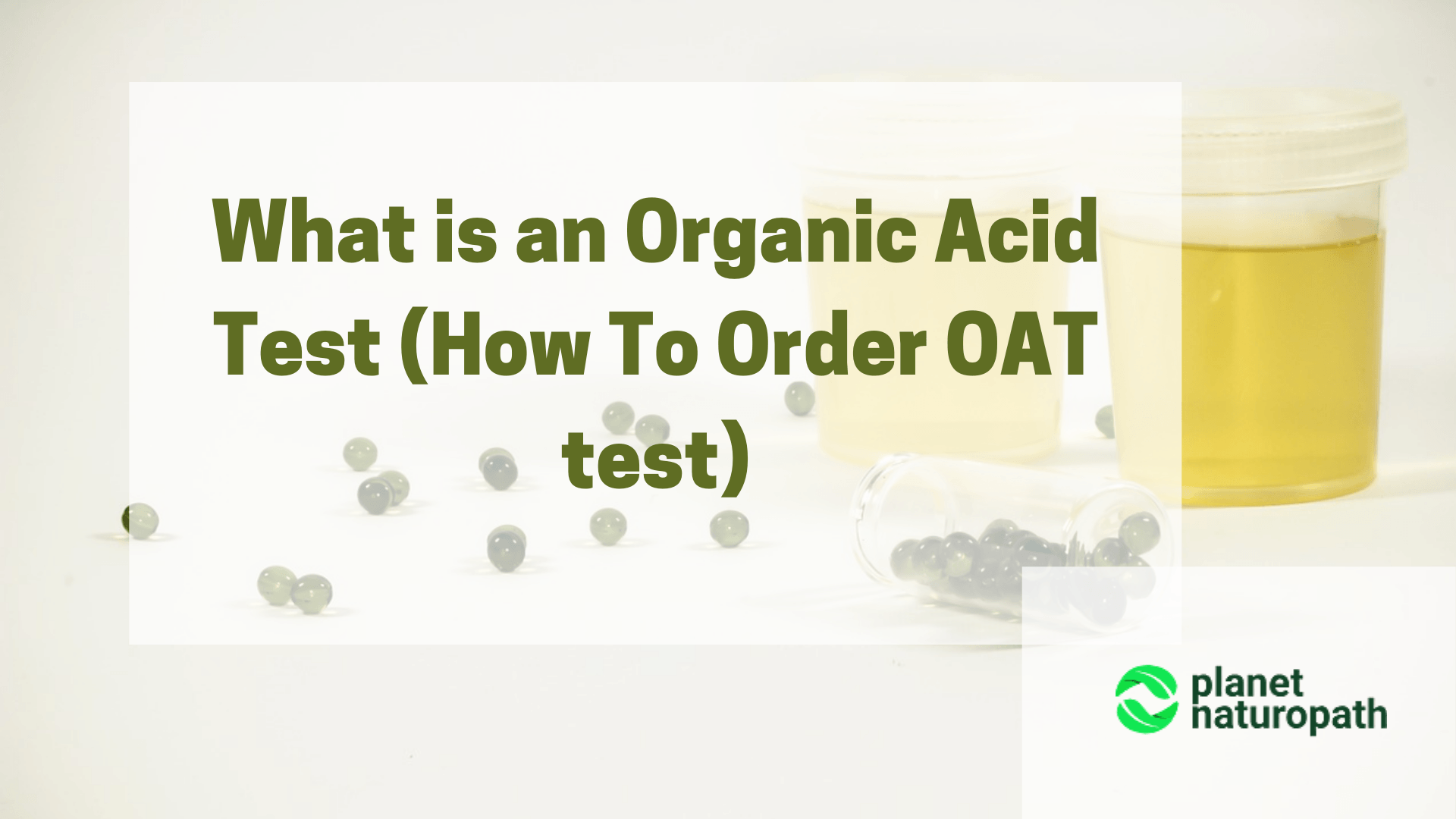 What is an Organic Acid Test (How To Order OAT test)

planet naturopath